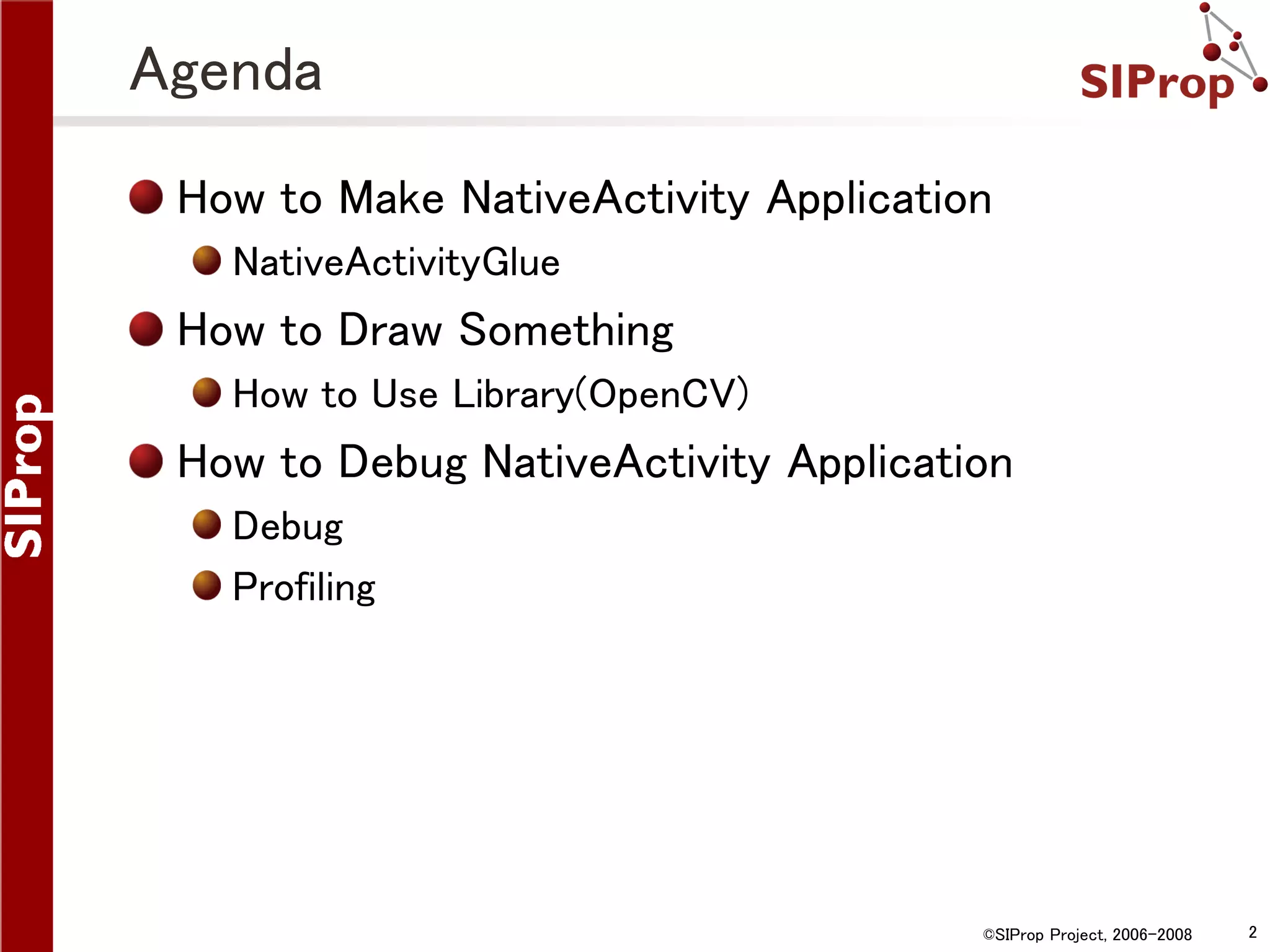 SIProp

Agenda

SIProp

How to Make NativeActivity Application

NativeActivityGlue

How to Draw Something

How to Use Library(OpenCV)

How to Debug NativeActivity Application

Debug

Profiling

©SIProp Project, 2006-2008

2